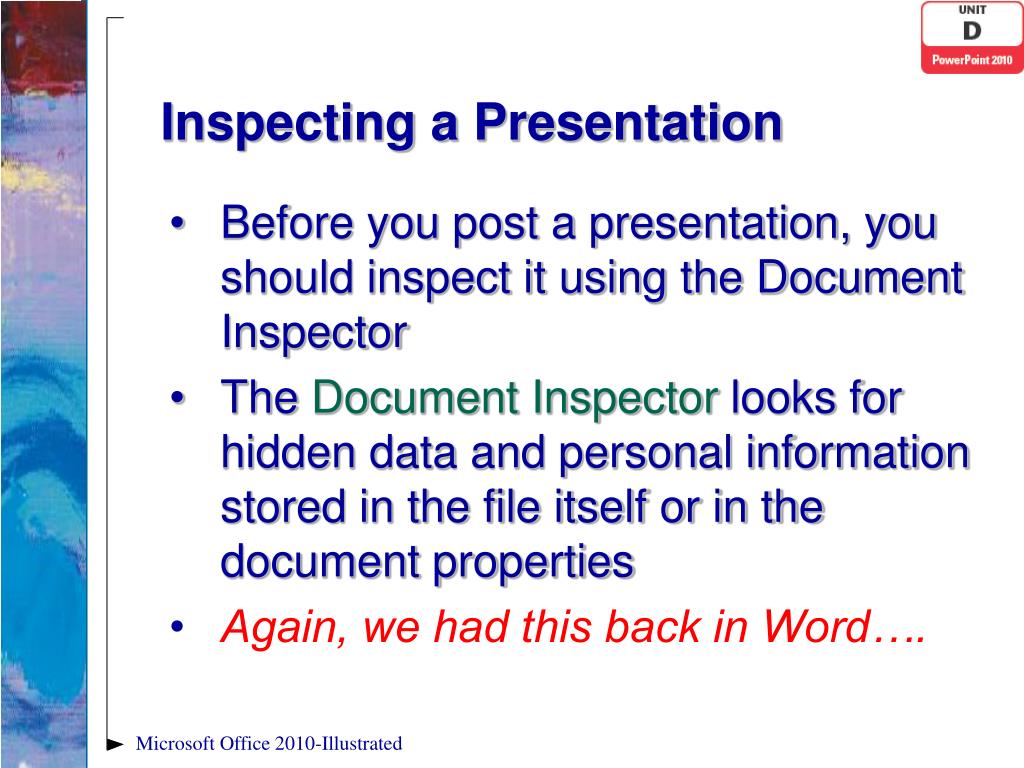 UNIT
D
PowerPoint 2010

Inspecting a Presentation

• Before you post a presentation, you should inspect it using the Document Inspector
• The Document Inspector looks for hidden data and personal information stored in the file itself or in the document properties
• Again, we had this back in Word….

Microsoft Office 2010-Illustrated